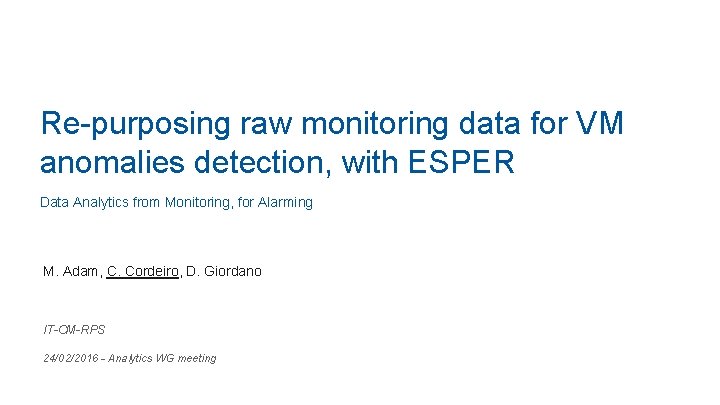 Re-purposing raw monitoring data for VM anomalies detection, with ESPER

Data Analytics from Monitoring, for Alarming

M. Adam, C. Cordeiro, D. Giordano

IT-CM-RPS

24/02/2016 – Analytics WG meeting